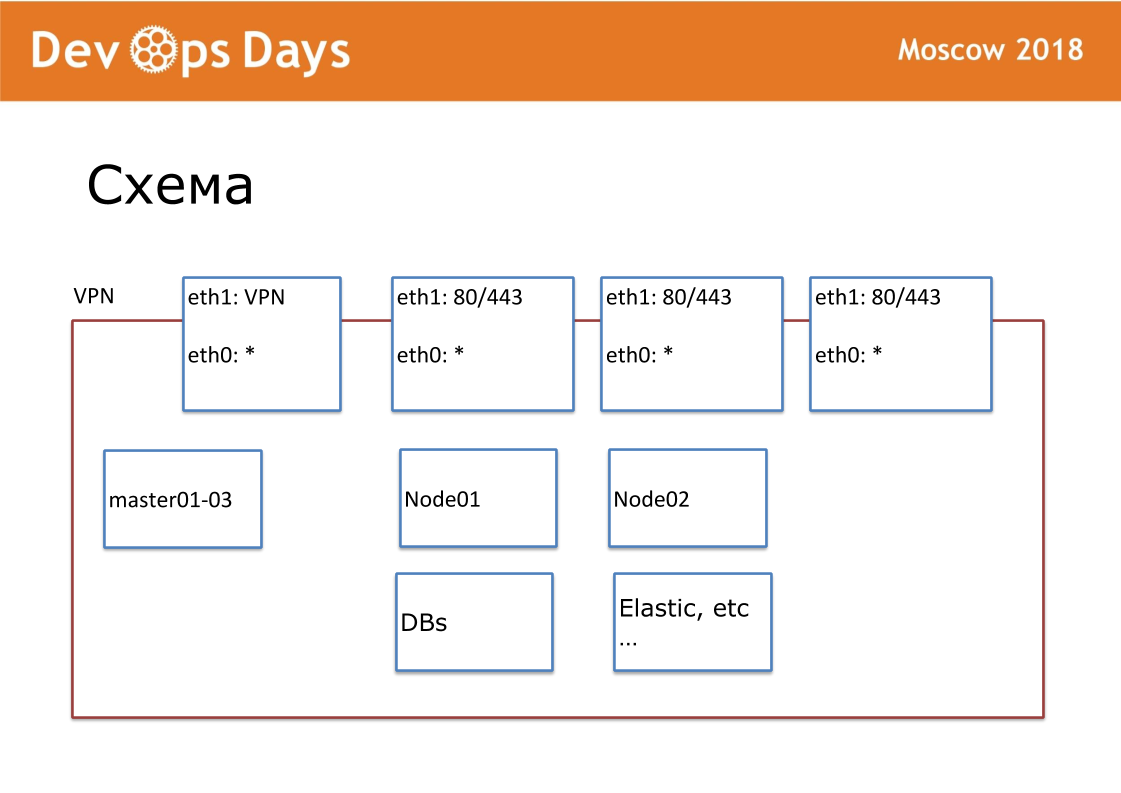 DevOps Days

Moscow 2018

Схема

VPN

eth1: VPN

eth0: *

eth1: 80/443

eth0: *

eth1: 80/443

eth0: *

eth1: 80/443

eth0: *

master01-03

Node01

Node02

DBs

Elastic, etc
…